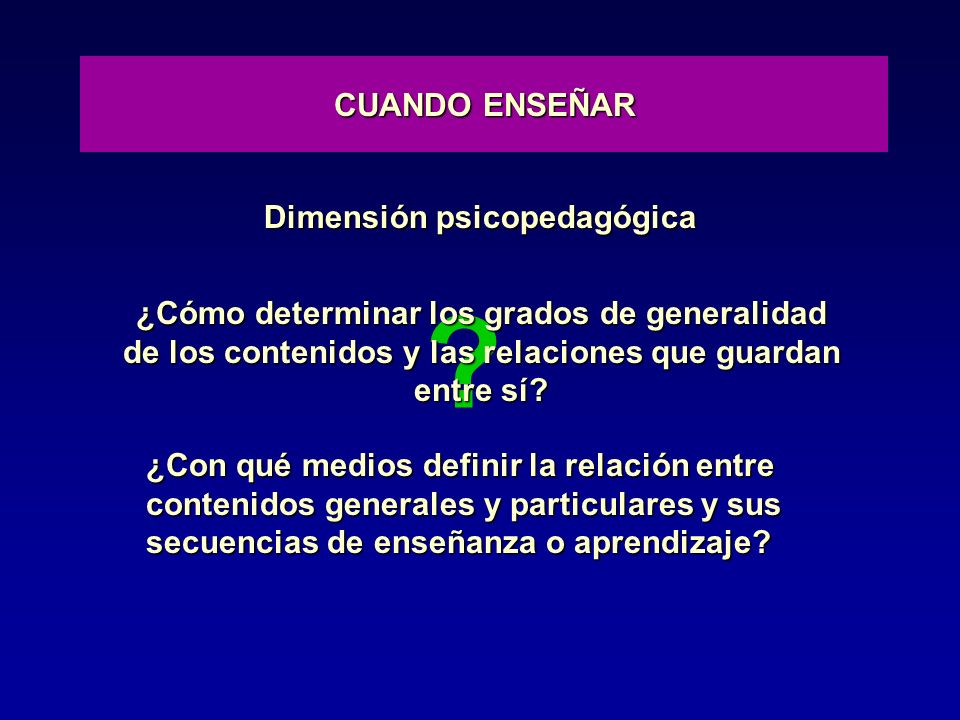 CUANDO ENSEÑAR

Dimensión psicopedagógica

¿Cómo determinar los grados de generalidad de los contenidos y las relaciones que guardan entre sí?

?

¿Con qué medios definir la relación entre contenidos generales y particulares y sus secuencias de enseñanza o aprendizaje?